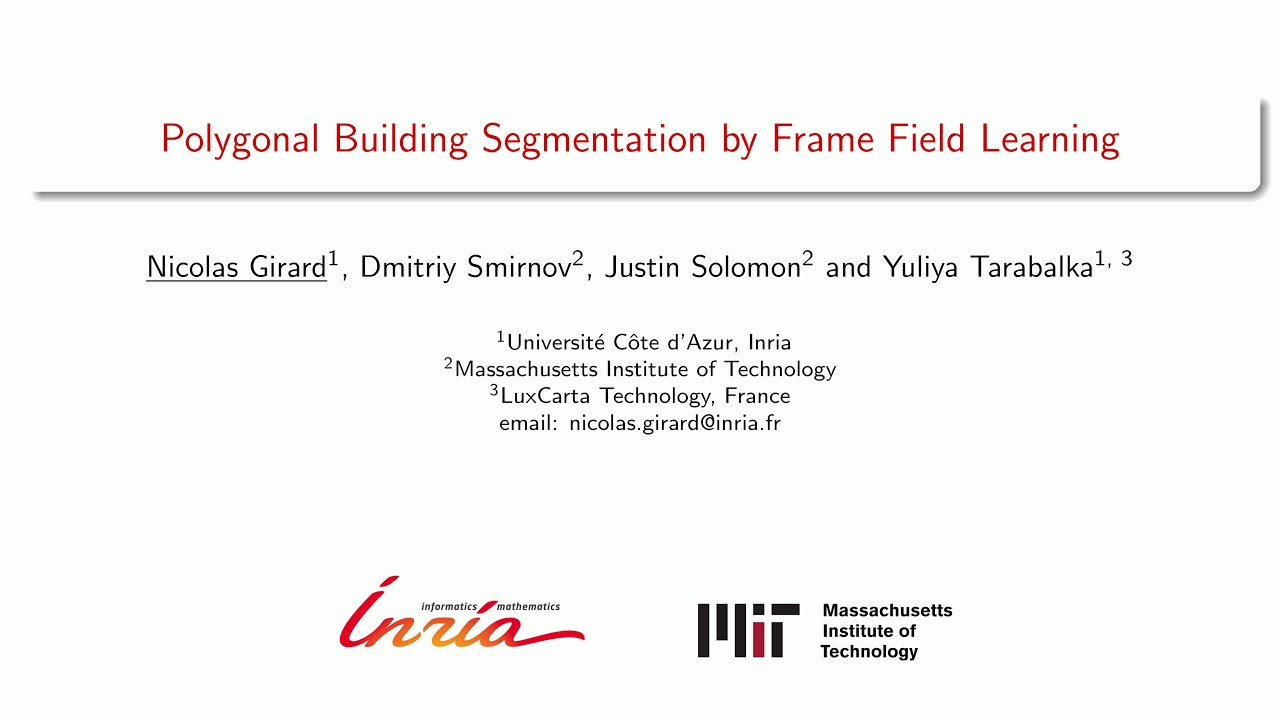 Polygonal Building Segmentation by Frame Field Learning

Nicolas Girard$^1$, Dmitriy Smirnov$^2$, Justin Solomon$^2$ and Yuliya Tarabalka$^{1, 3}$

$^1$Université Côte d'Azur, Inria
$^2$Massachusetts Institute of Technology
$^3$LuxCarta Technology, France
email: nicolas.girard@inria.fr

informatics mathematics
Inria

MIT Massachusetts Institute of Technology